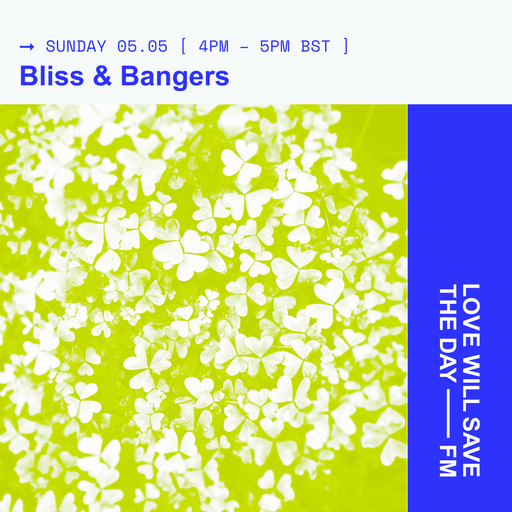 → SUNDAY 05.05 [ 4PM – 5PM BST ]
Bliss & Bangers

LOVE WILL SAVE
THE DAY —— FM